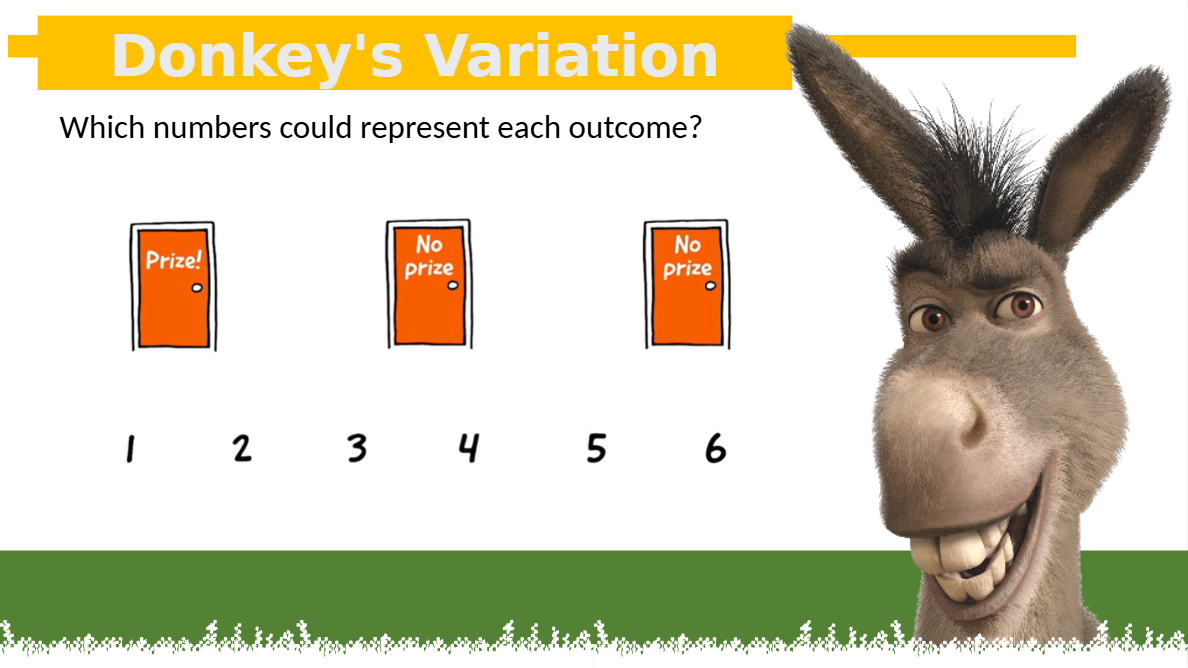 Donkey's Variation

Which numbers could represent each outcome?

Prize!

No prize

No prize

1 2 3 4 5 6